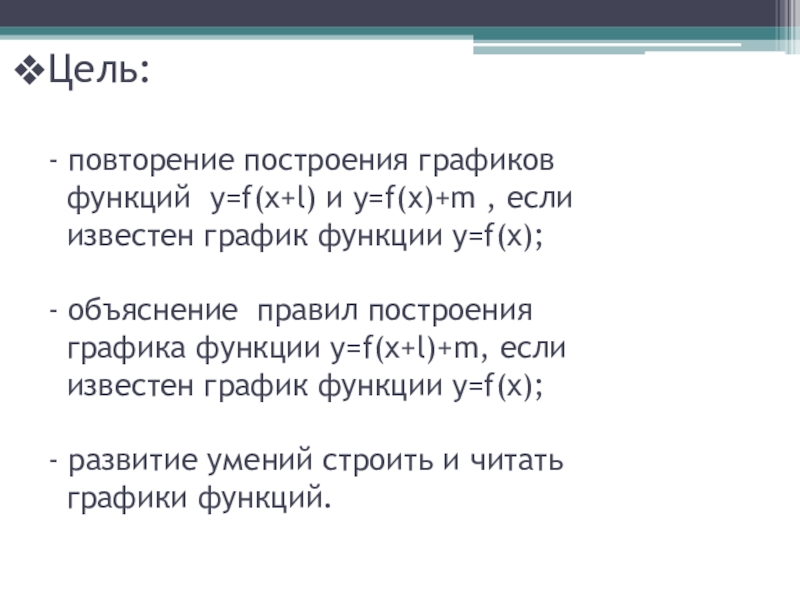 ❖Цель:

- повторение построения графиков функций $y=f(x+l)$ и $y=f(x)+m$ , если известен график функции $y=f(x)$;

- объяснение правил построения графика функции $y=f(x+l)+m$, если известен график функции $y=f(x)$;

- развитие умений строить и читать графики функций.